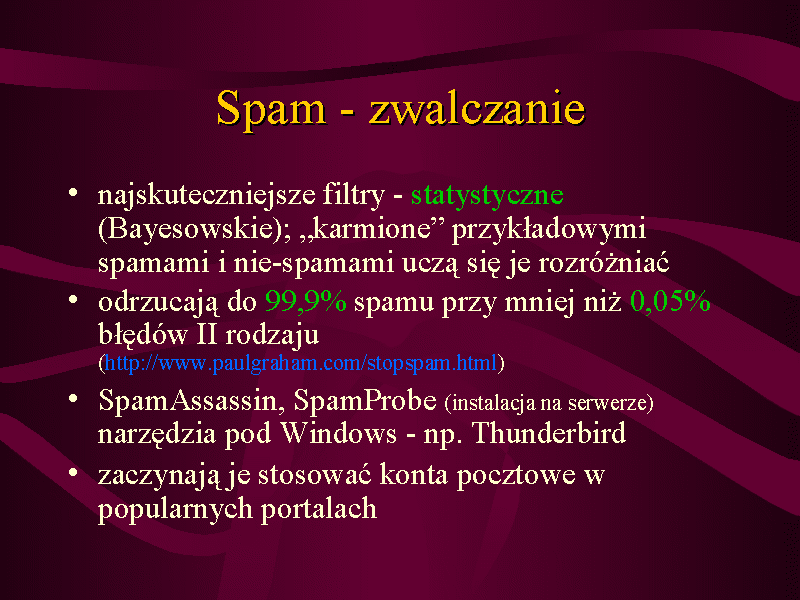 Spam - zwalczanie

• najskuteczniejsze filtry - statystyczne (Bayesowskie); „karmione” przykładowymi spamami i nie-spamami uczą się je rozróżniać

• odrzucają do 99,9% spamu przy mniej niż 0,05% błędów II rodzaju (http://www.paulgraham.com/stopspam.html)

• SpamAssassin, SpamProbe (instalacja na serwerze) narzędzia pod Windows - np. Thunderbird

• zaczynają je stosować konta pocztowe w popularnych portalach